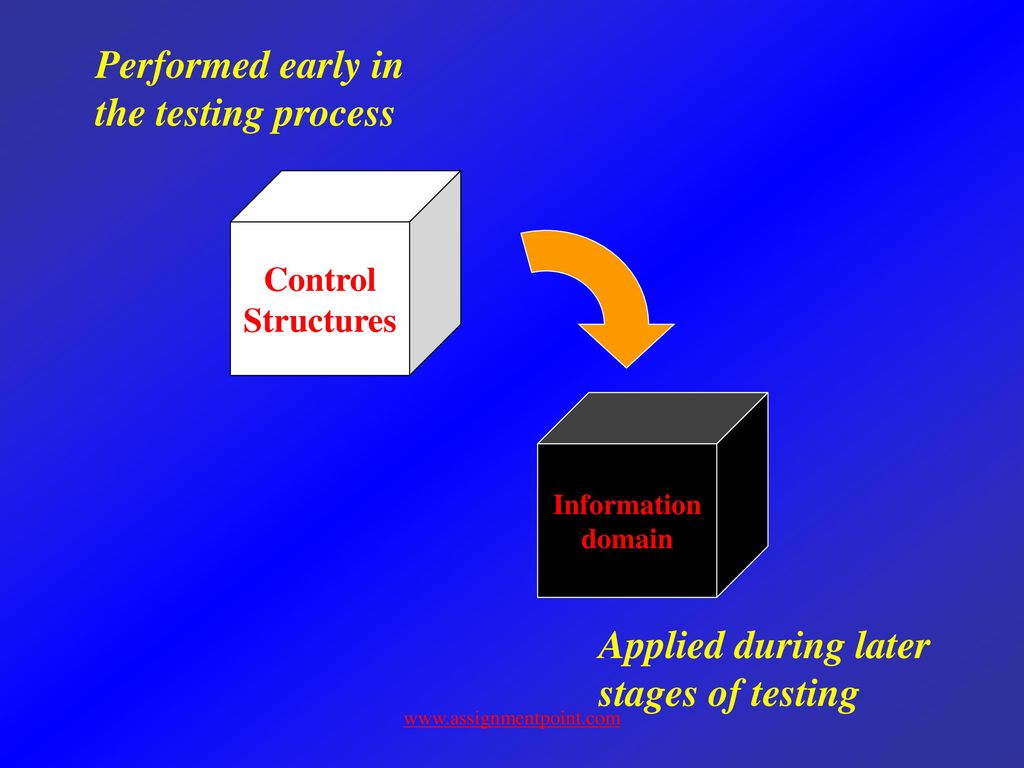 Performed early in the testing process

Control Structures

Information domain

Applied during later stages of testing

www.assignmentpoint.com